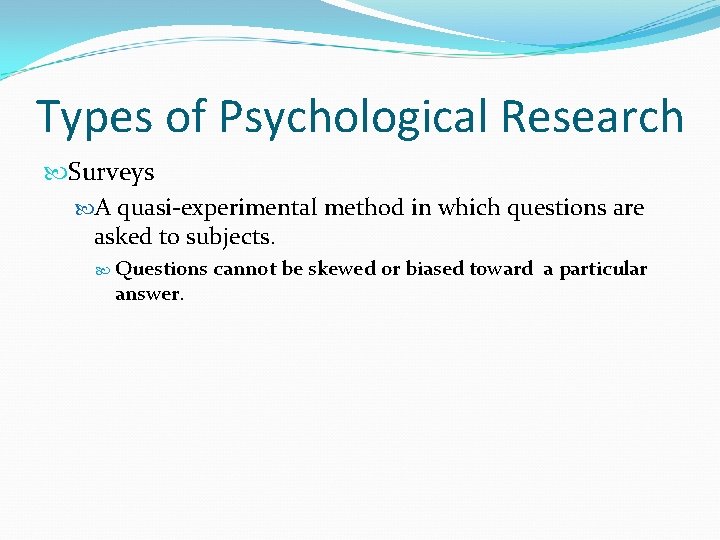 Types of Psychological Research

Surveys

A quasi-experimental method in which questions are asked to subjects.

Questions cannot be skewed or biased toward a particular answer.